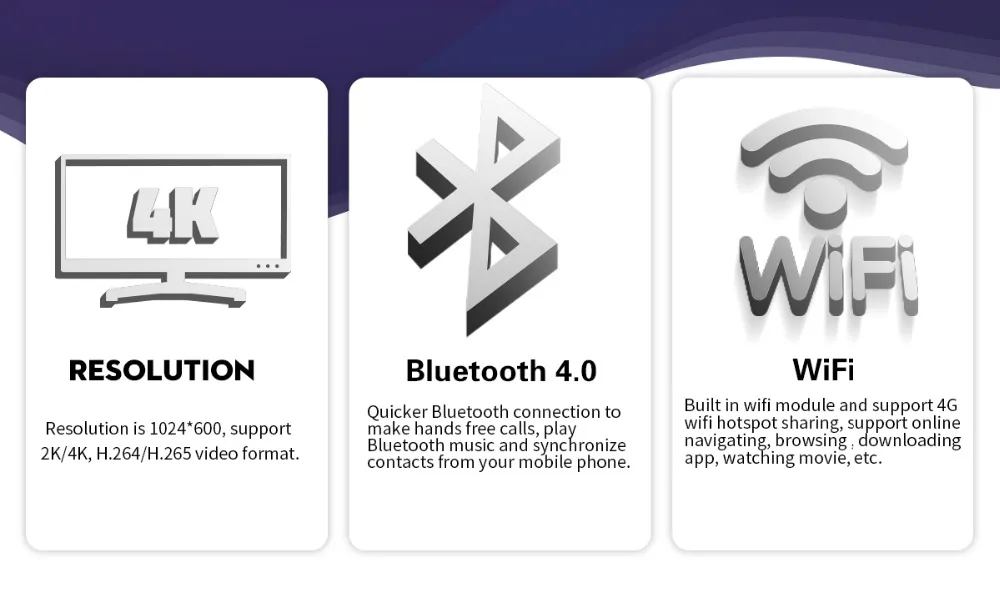 4K

RESOLUTION

Resolution is 1024*600, support 2K/4K, H.264/H.265 video format.

Bluetooth 4.0

Quicker Bluetooth connection to make hands free calls, play Bluetooth music and synchronize contacts from your mobile phone.

WiFi

WiFi

Built in wifi module and support 4G wifi hotspot sharing, support online navigating, browsing , downloading app, watching movie, etc.